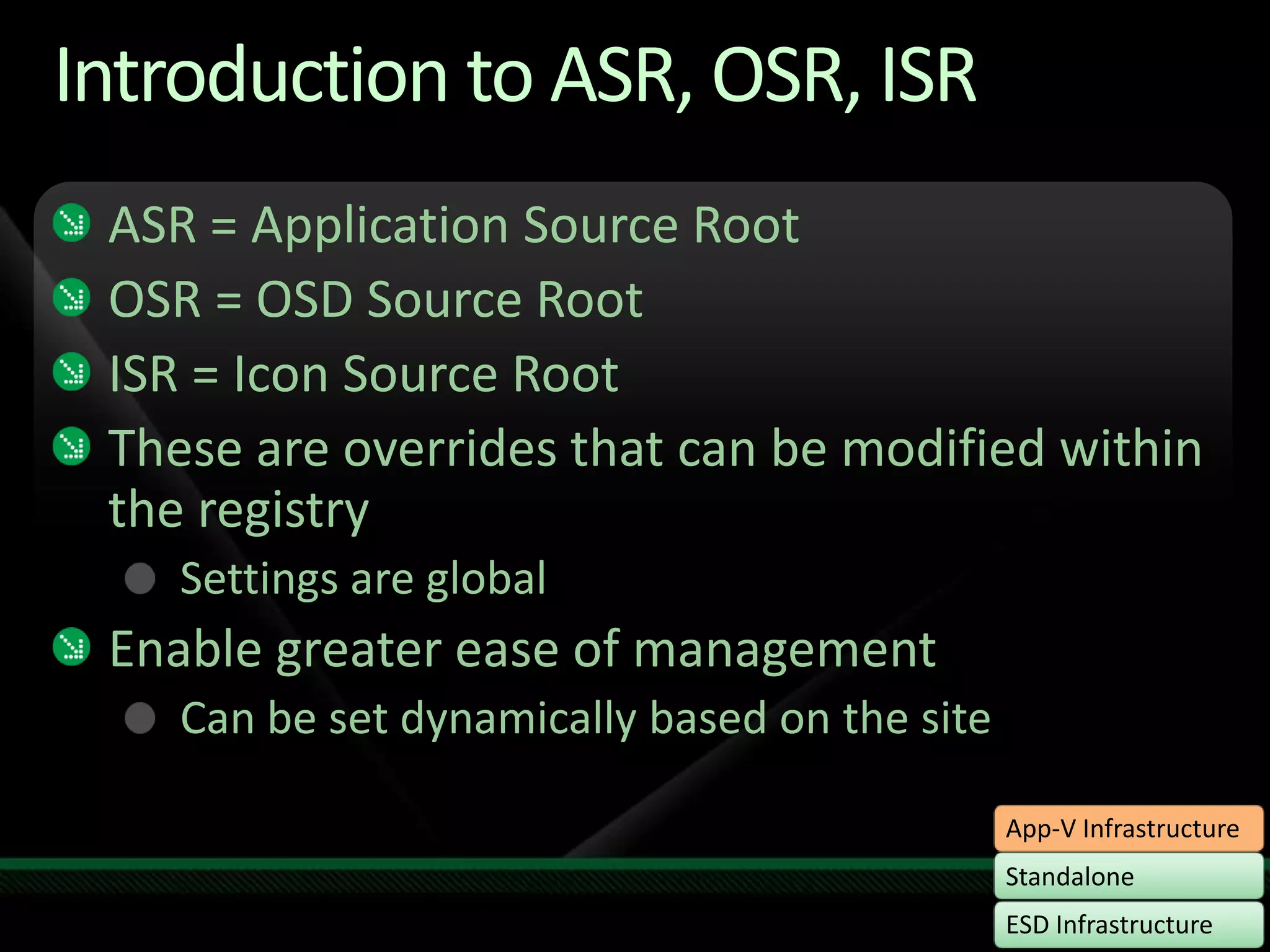 Introduction to ASR, OSR, ISR

ASR = Application Source Root

OSR = OSD Source Root

ISR = Icon Source Root

These are overrides that can be modified within the registry

Settings are global

Enable greater ease of management

Can be set dynamically based on the site

App-V Infrastructure

Standalone

ESD Infrastructure